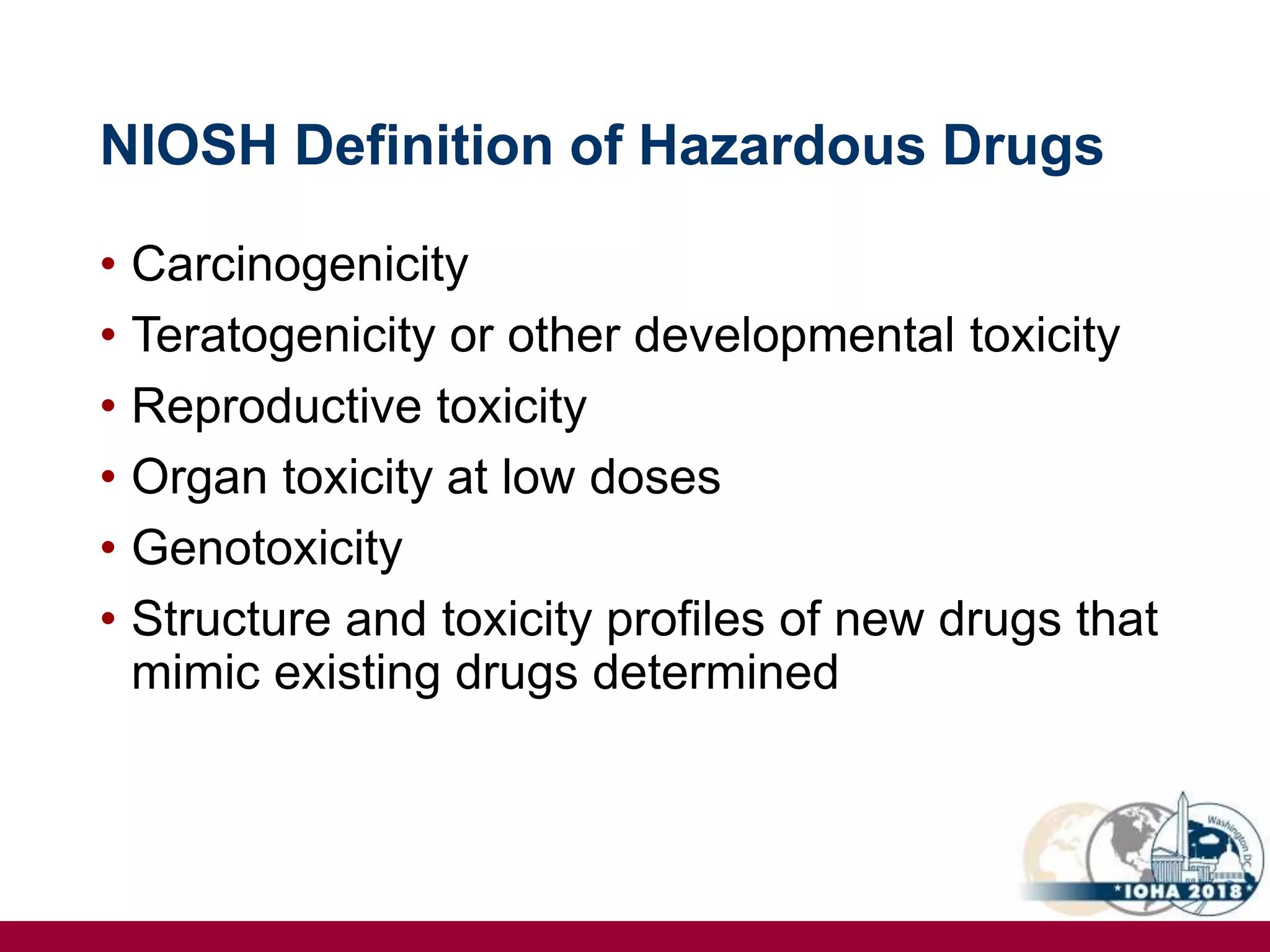 NIOSH Definition of Hazardous Drugs

• Carcinogenicity
• Teratogenicity or other developmental toxicity
• Reproductive toxicity
• Organ toxicity at low doses
• Genotoxicity
• Structure and toxicity profiles of new drugs that mimic existing drugs determined

Washington DC
*IOHA 2018*